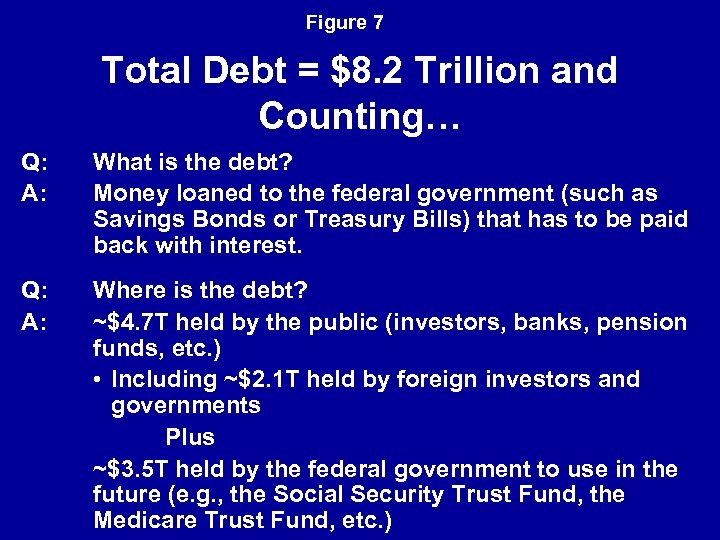 Figure 7

Total Debt = \$8.2 Trillion and Counting…

Q: What is the debt?
A: Money loaned to the federal government (such as Savings Bonds or Treasury Bills) that has to be paid back with interest.

Q: Where is the debt?
A: ~\$4.7T held by the public (investors, banks, pension funds, etc.)
• Including ~\$2.1T held by foreign investors and governments
Plus
~\$3.5T held by the federal government to use in the future (e.g., the Social Security Trust Fund, the Medicare Trust Fund, etc.)